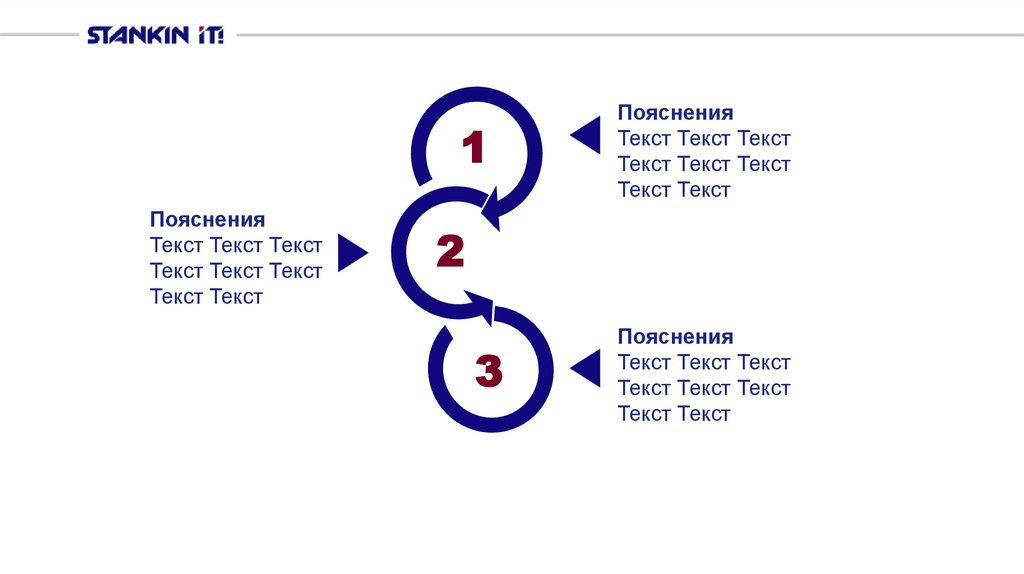 STANKIN IT!

1

Пояснения
Текст Текст Текст
Текст Текст Текст
Текст Текст

Пояснения
Текст Текст Текст
Текст Текст Текст
Текст Текст

2

3

Пояснения
Текст Текст Текст
Текст Текст Текст
Текст Текст